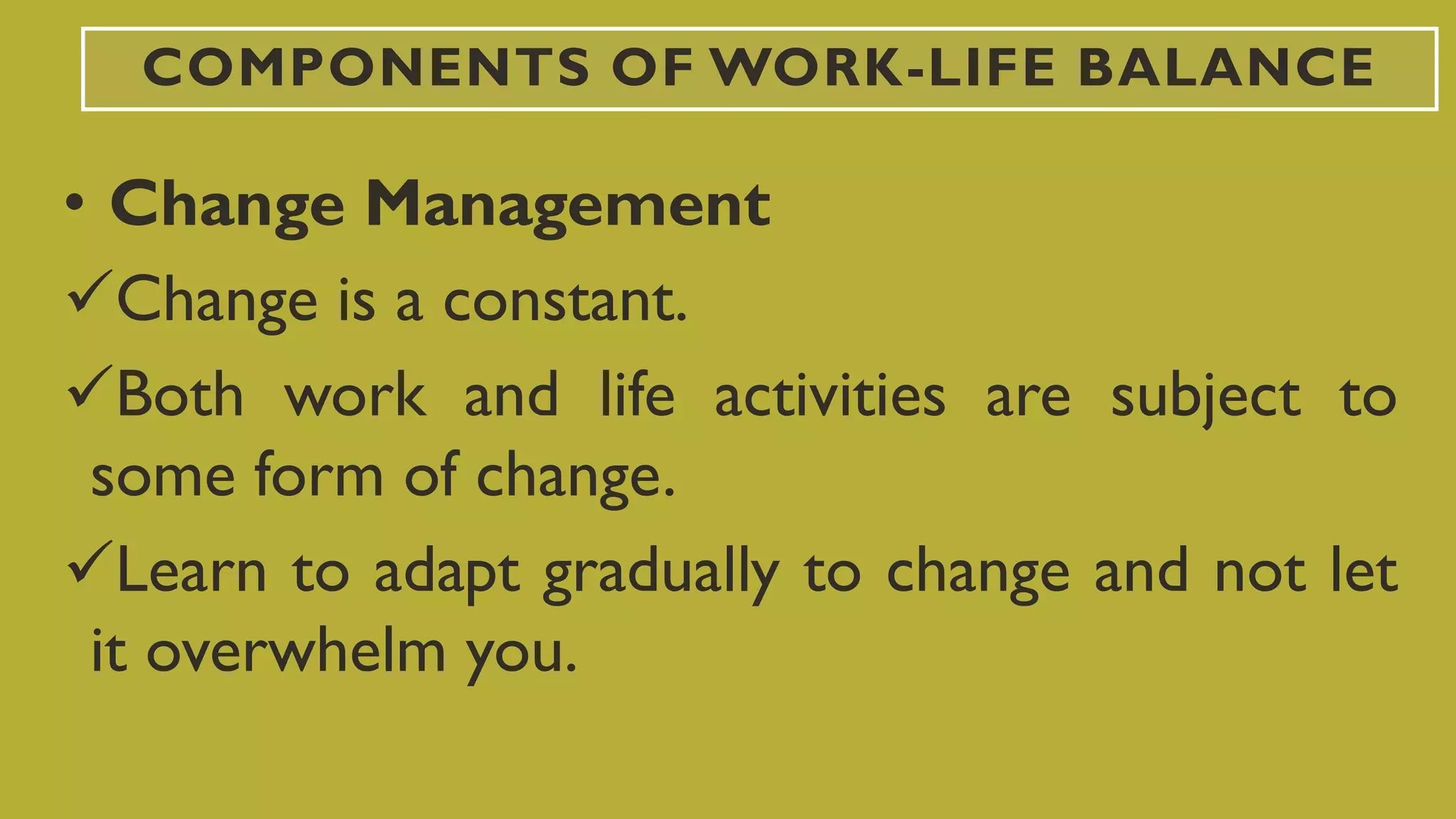 COMPONENTS OF WORK-LIFE BALANCE

• Change Management

✓Change is a constant.

✓Both work and life activities are subject to some form of change.

✓Learn to adapt gradually to change and not let it overwhelm you.